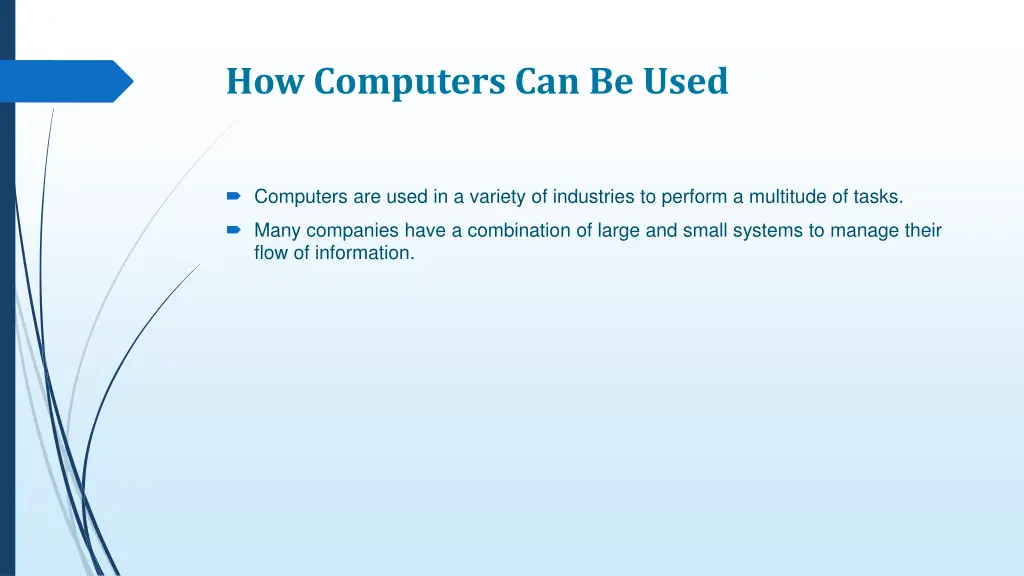 How Computers Can Be Used

Computers are used in a variety of industries to perform a multitude of tasks.

Many companies have a combination of large and small systems to manage their flow of information.